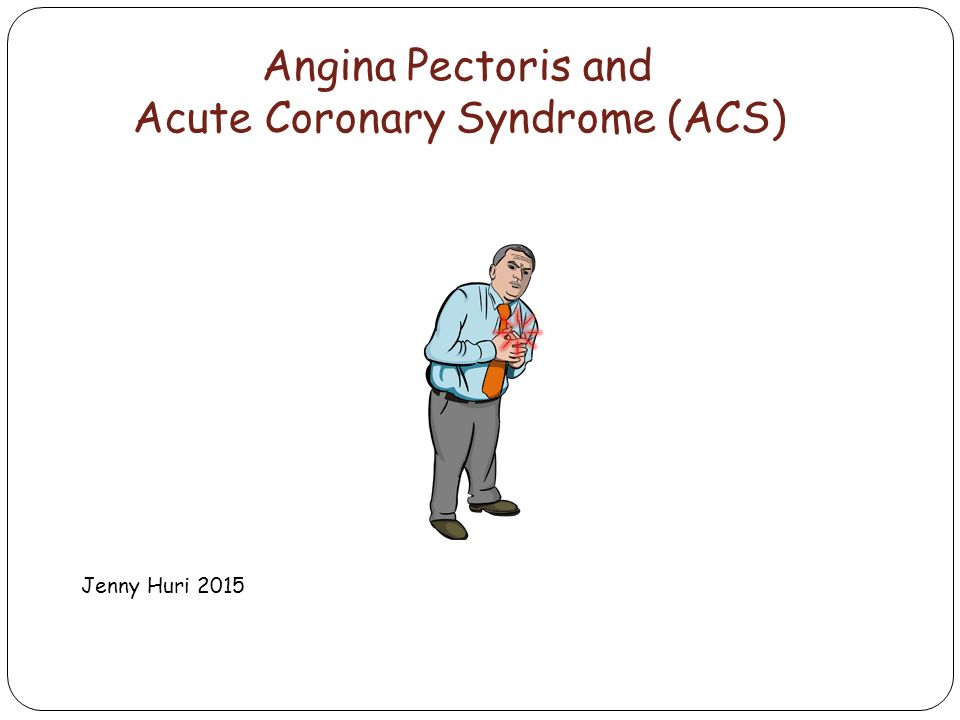 Angina Pectoris and
Acute Coronary Syndrome (ACS)

Jenny Huri 2015